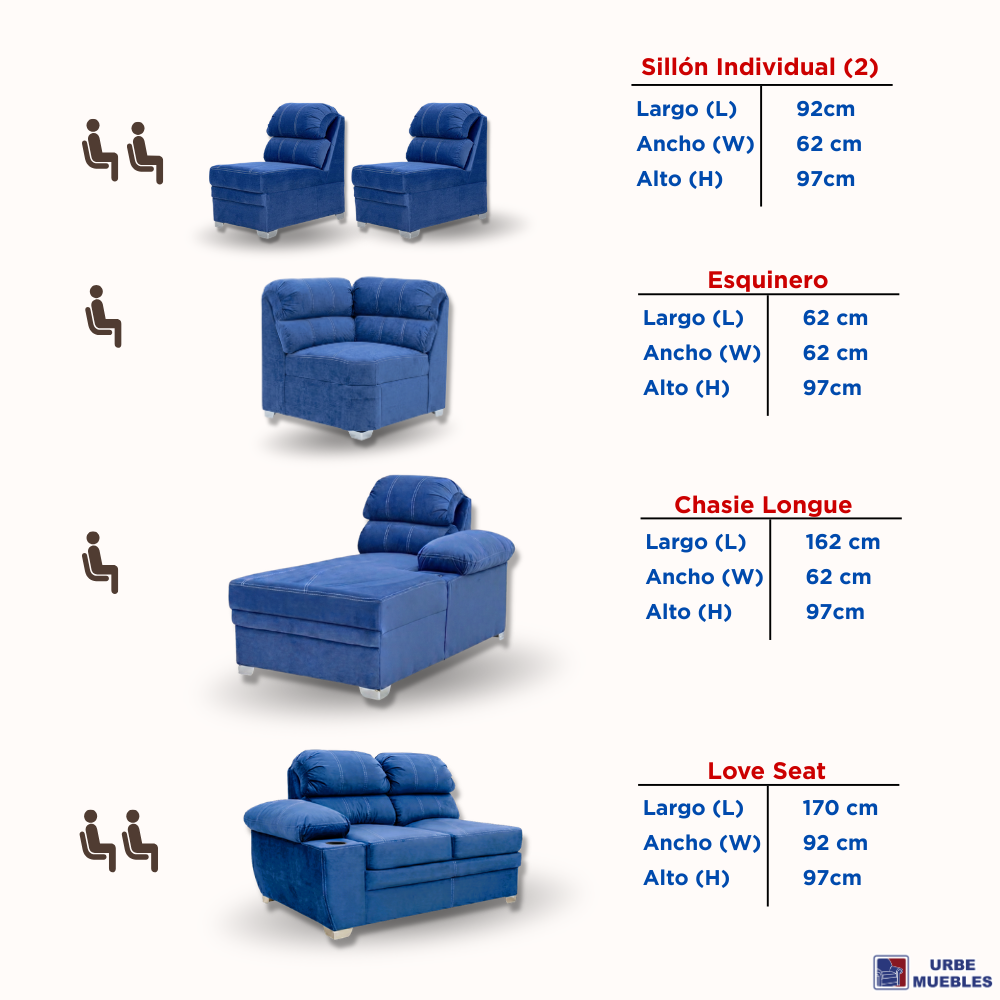 Sillón Individual (2)

| Largo (L) | 92cm |
|---|---|
| Ancho (W) | 62 cm |
| Alto (H) | 97cm |

Esquinero

| Largo (L) | 62 cm |
|---|---|
| Ancho (W) | 62 cm |
| Alto (H) | 97cm |

Chasie Longue

| Largo (L) | 162 cm |
|---|---|
| Ancho (W) | 62 cm |
| Alto (H) | 97cm |

Love Seat

| Largo (L) | 170 cm |
|---|---|
| Ancho (W) | 92 cm |
| Alto (H) | 97cm |

URBE MUEBLES